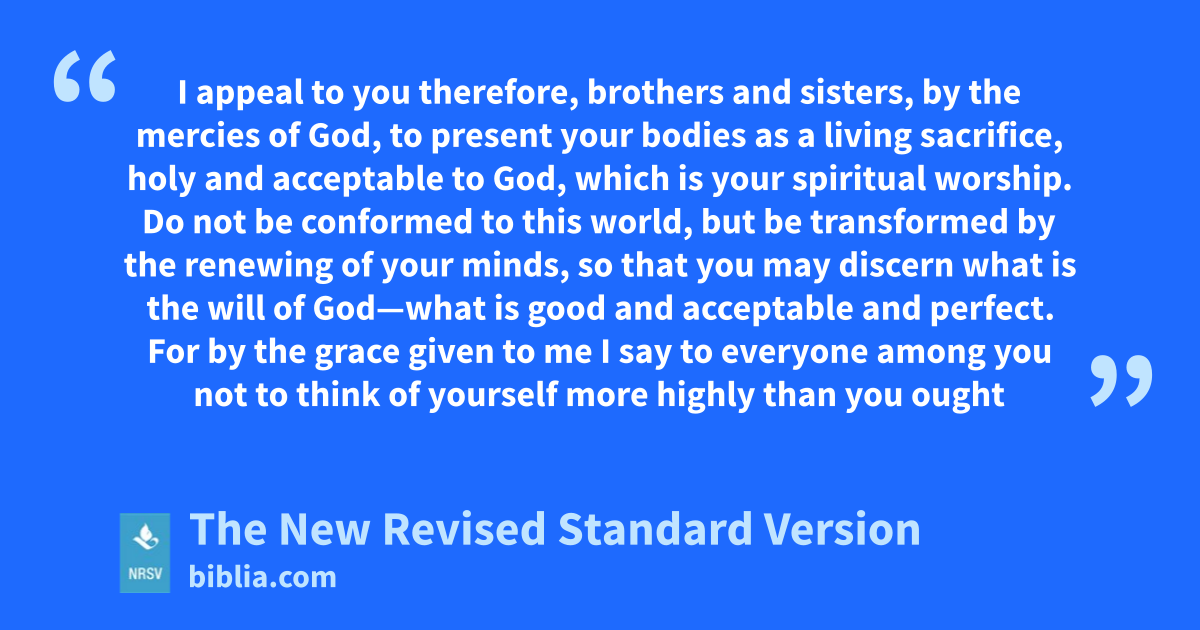 “ I appeal to you therefore, brothers and sisters, by the mercies of God, to present your bodies as a living sacrifice, holy and acceptable to God, which is your spiritual worship. Do not be conformed to this world, but be transformed by the renewing of your minds, so that you may discern what is the will of God—what is good and acceptable and perfect. For by the grace given to me I say to everyone among you not to think of yourself more highly than you ought ”

NRSV

The New Revised Standard Version
biblia.com